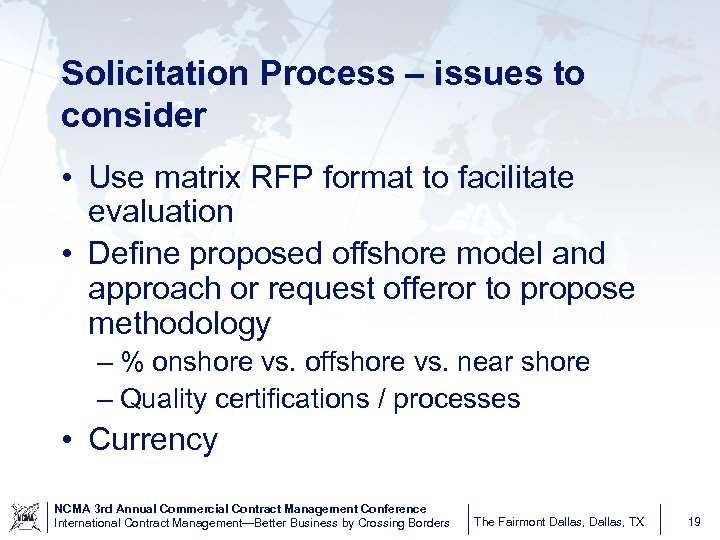 Solicitation Process – issues to consider

• Use matrix RFP format to facilitate evaluation
• Define proposed offshore model and approach or request offeror to propose methodology
– % onshore vs. offshore vs. near shore
– Quality certifications / processes
• Currency

NCMA

NCMA 3rd Annual Commercial Contract Management Conference
International Contract Management—Better Business by Crossing Borders

The Fairmont Dallas, Dallas, TX

19